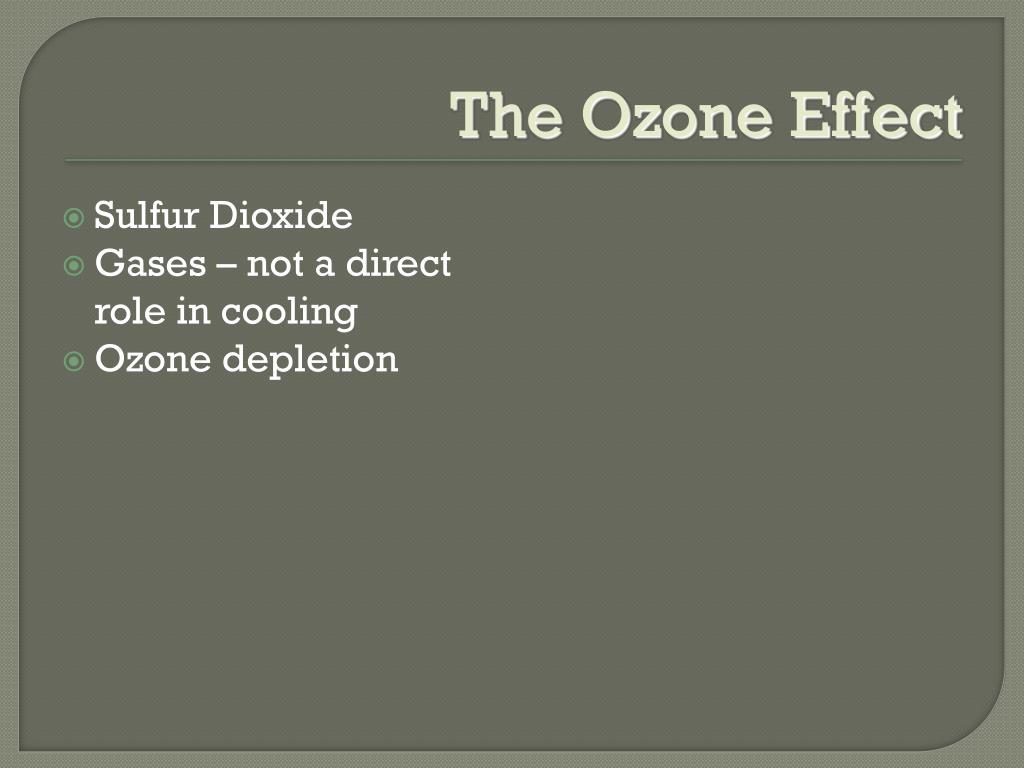 The Ozone Effect

Sulfur Dioxide
Gases – not a direct role in cooling
Ozone depletion